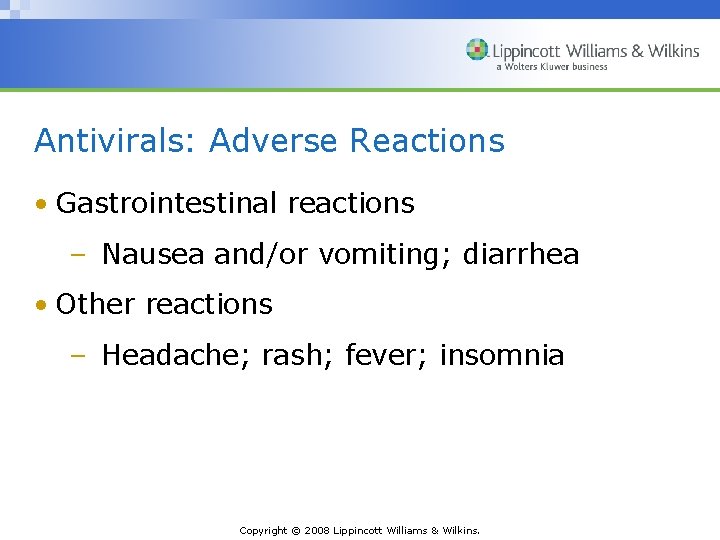 Lippincott Williams & Wilkins
a Wolters Kluwer business

Antivirals: Adverse Reactions

• Gastrointestinal reactions
– Nausea and/or vomiting; diarrhea
• Other reactions
– Headache; rash; fever; insomnia

Copyright © 2008 Lippincott Williams & Wilkins.